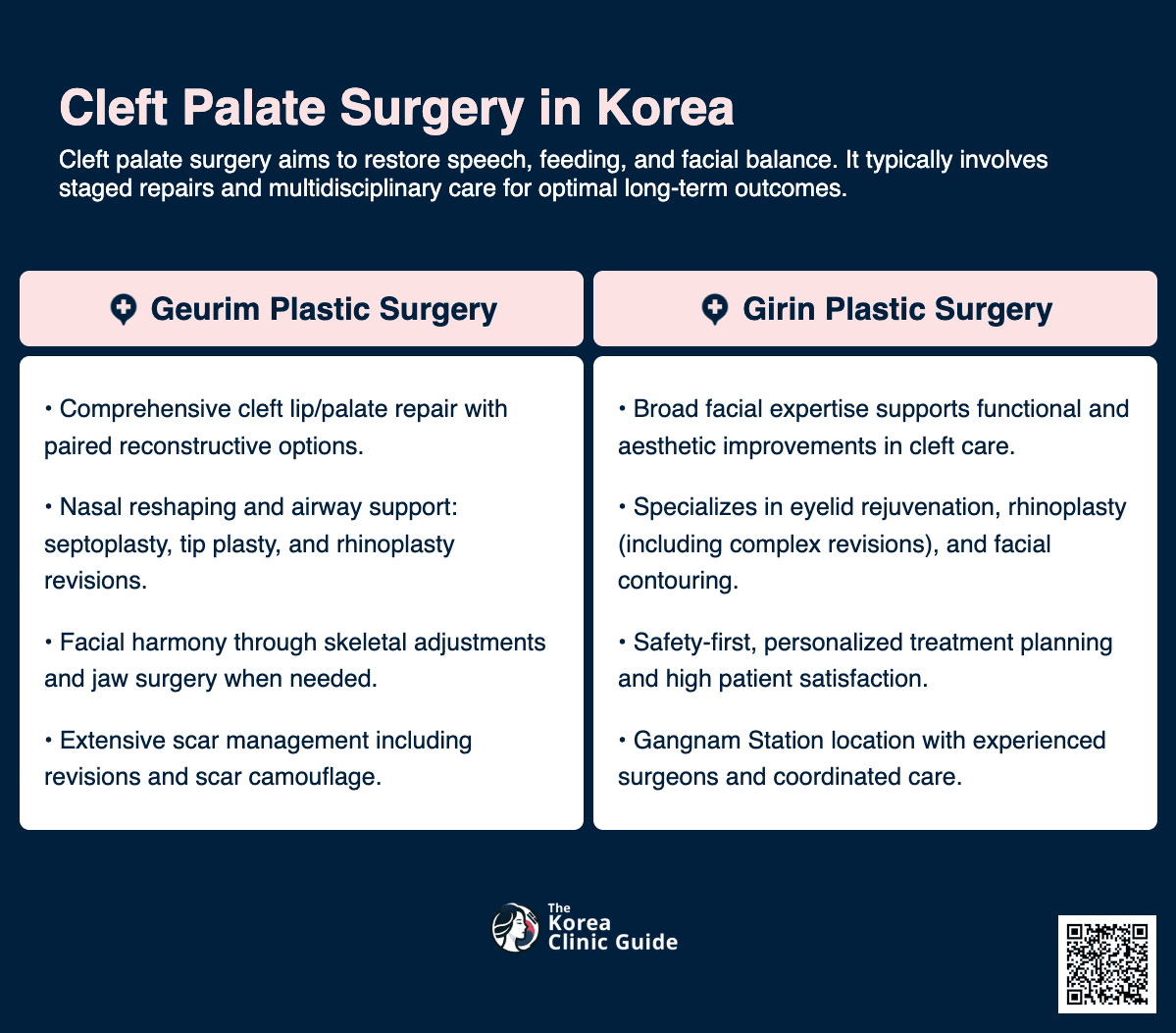 Cleft Palate Surgery in Korea

Cleft palate surgery aims to restore speech, feeding, and facial balance. It typically involves staged repairs and multidisciplinary care for optimal long-term outcomes.

Geurim Plastic Surgery

• Comprehensive cleft lip/palate repair with paired reconstructive options.

• Nasal reshaping and airway support: septoplasty, tip plasty, and rhinoplasty revisions.

• Facial harmony through skeletal adjustments and jaw surgery when needed.

• Extensive scar management including revisions and scar camouflage.

Girin Plastic Surgery

• Broad facial expertise supports functional and aesthetic improvements in cleft care.

• Specializes in eyelid rejuvenation, rhinoplasty (including complex revisions), and facial contouring.

• Safety-first, personalized treatment planning and high patient satisfaction.

• Gangnam Station location with experienced surgeons and coordinated care.

The Korea Clinic Guide